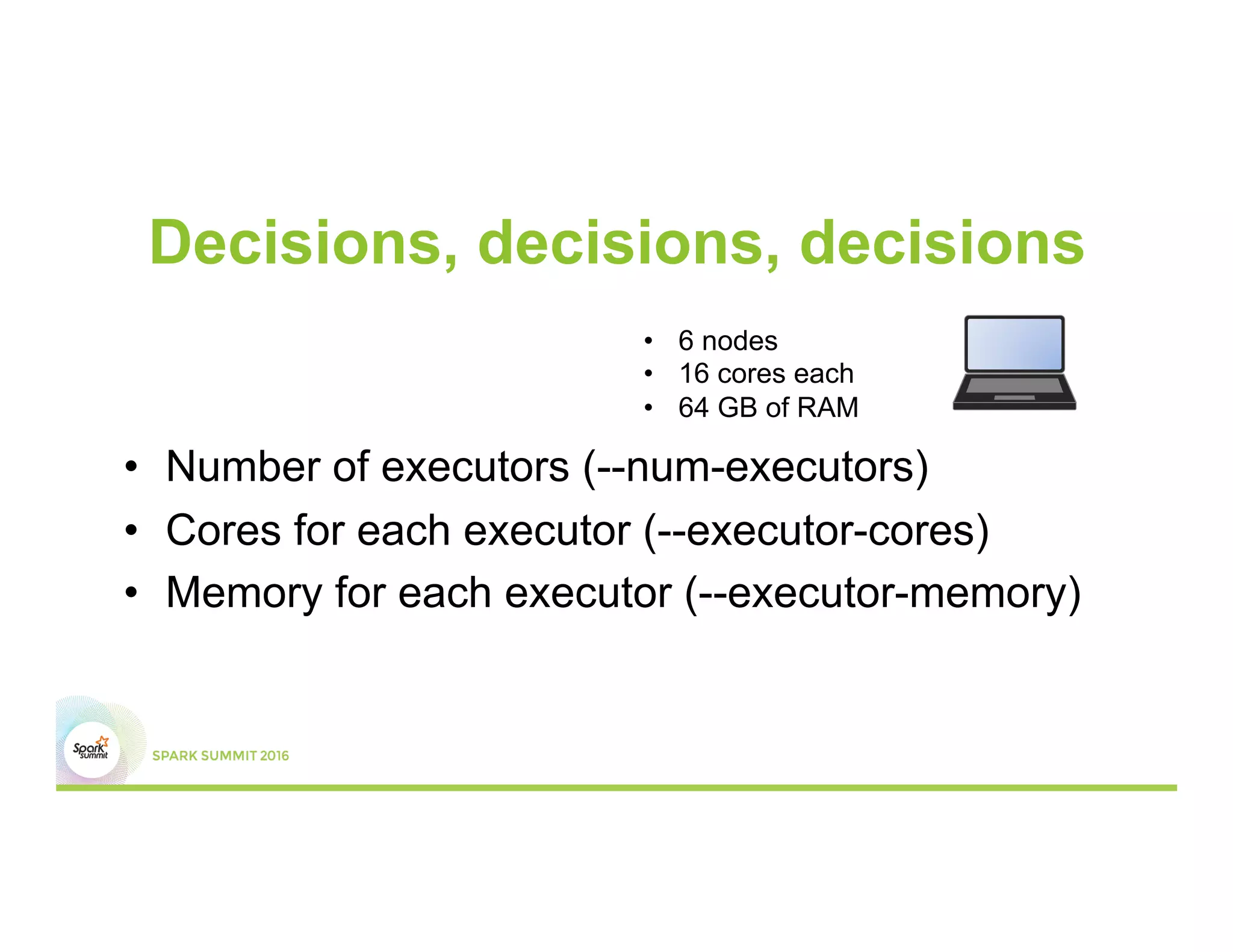 Decisions, decisions, decisions

• 6 nodes
• 16 cores each
• 64 GB of RAM

• Number of executors (--num-executors)
• Cores for each executor (--executor-cores)
• Memory for each executor (--executor-memory)

Spark summit

SPARK SUMMIT 2016